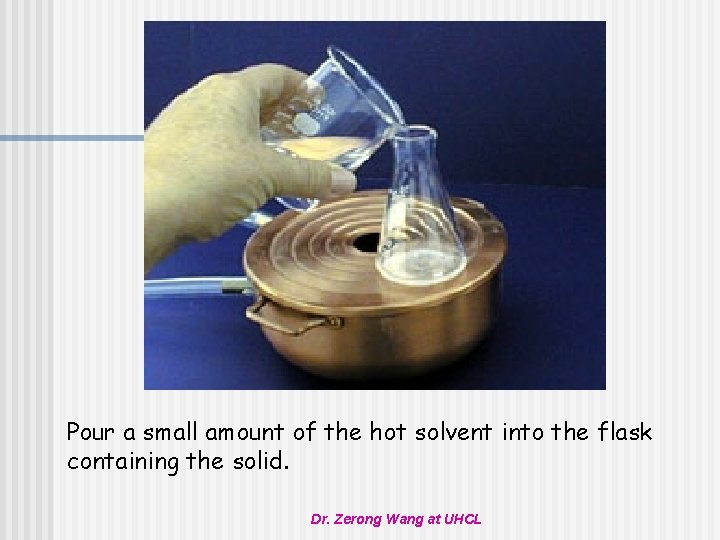 Pour a small amount of the hot solvent into the flask containing the solid.

Dr. Zerong Wang at UHCL